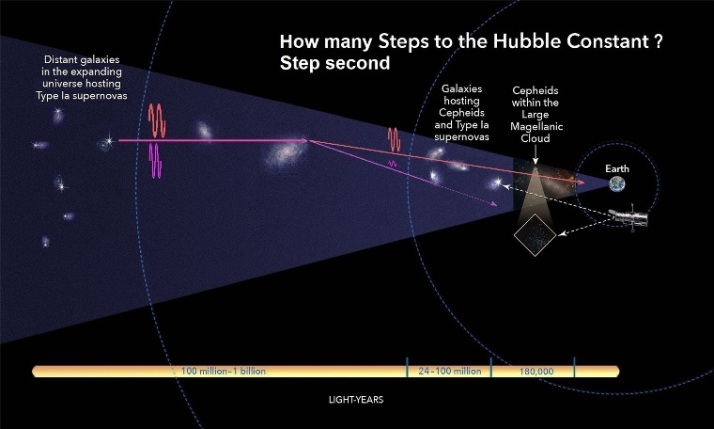 How many Steps to the Hubble Constant ?
Step second

Distant galaxies in the expanding universe hosting Type Ia supernovas

Galaxies hosting Cepheids and Type Ia supernovas

Cepheids within the Large Magellanic Cloud

Earth

100 million–1 billion

24–100 million

180,000

LIGHT-YEARS